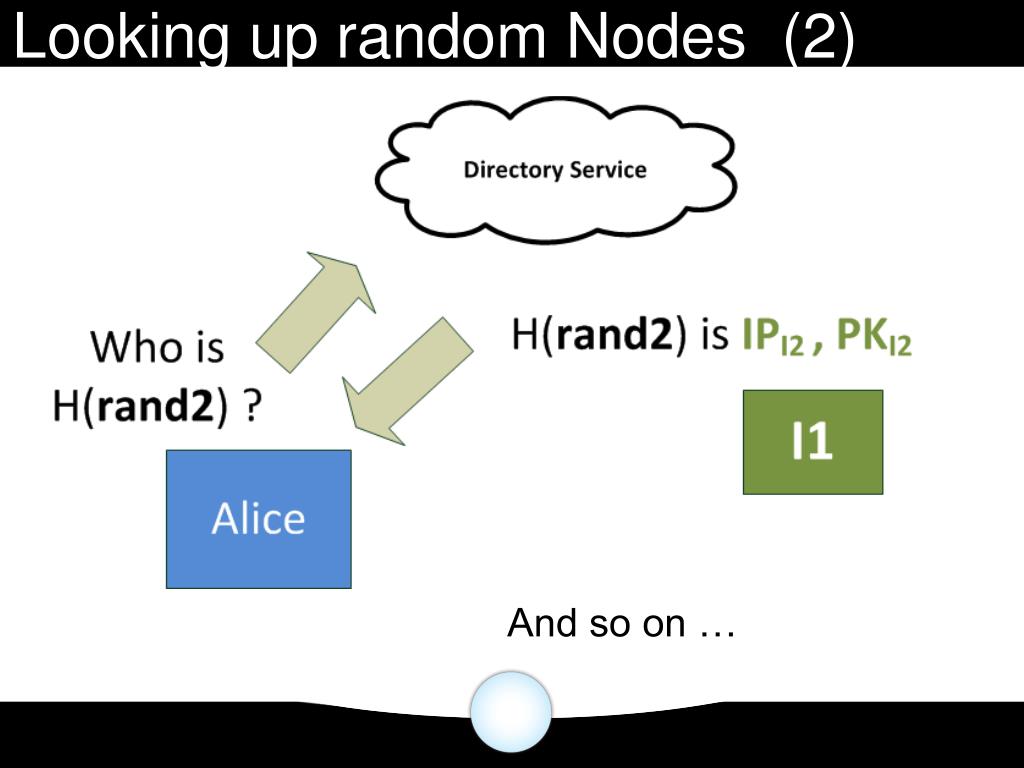 Looking up random Nodes (2)

Directory Service

Who is H(rand2) ?

H(rand2) is $IP_{I2}$ , $PK_{I2}$

I1

Alice

And so on …